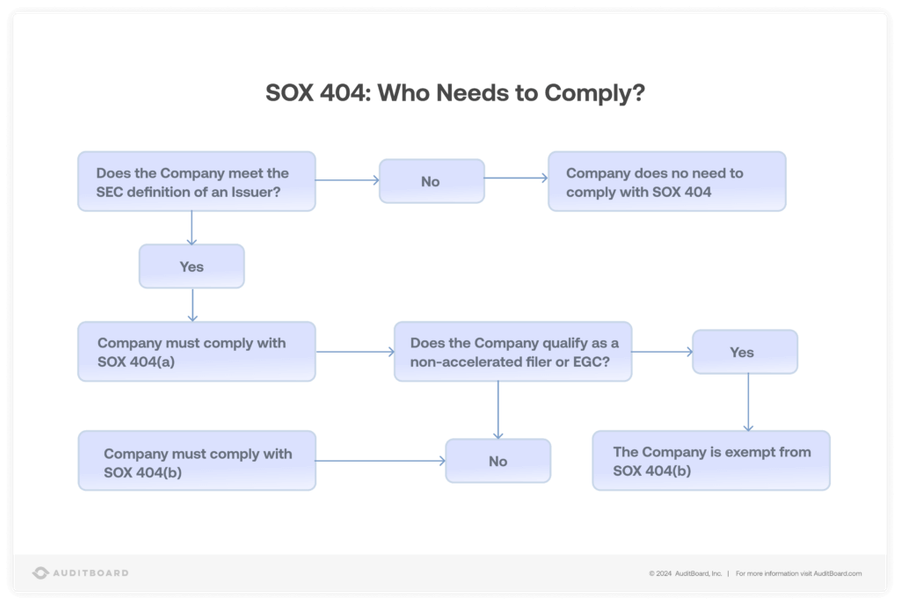 SOX 404: Who Needs to Comply?

Does the Company meet the SEC definition of an Issuer?

No

Company does no need to comply with SOX 404

Yes

Company must comply with SOX 404(a)

Does the Company qualify as a non-accelerated filer or EGC?

Yes

Company must comply with SOX 404(b)

No

The Company is exempt from SOX 404(b)

AUDITBOARD

© 2024 AuditBoard, Inc. | For more information visit AuditBoard.com